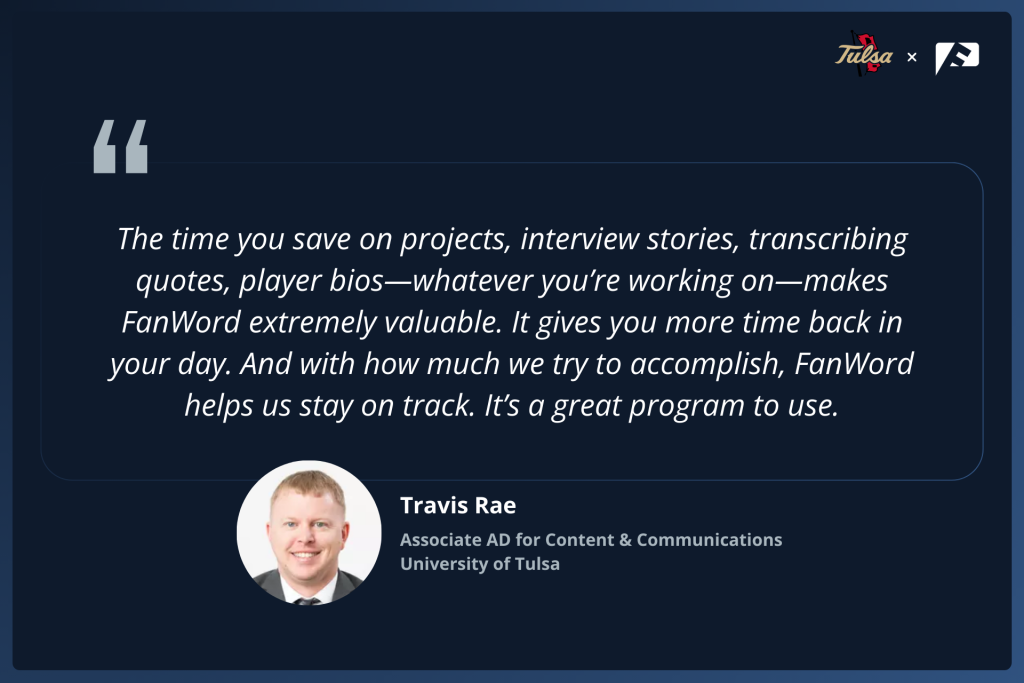 Tulsa × 

“

The time you save on projects, interview stories, transcribing quotes, player bios—whatever you’re working on—makes FanWord extremely valuable. It gives you more time back in your day. And with how much we try to accomplish, FanWord helps us stay on track. It’s a great program to use.

Travis Rae
Associate AD for Content & Communications
University of Tulsa